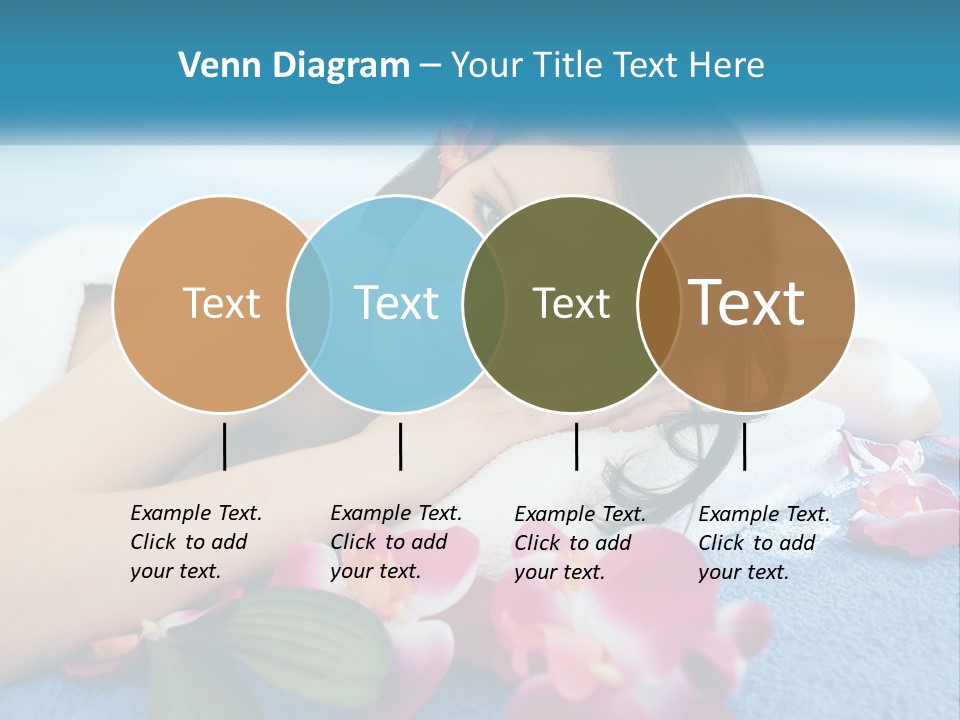 Venn Diagram – Your Title Text Here

Text

Text

Text

Text

Example Text. Click to add your text.

Example Text. Click to add your text.

Example Text. Click to add your text.

Example Text. Click to add your text.